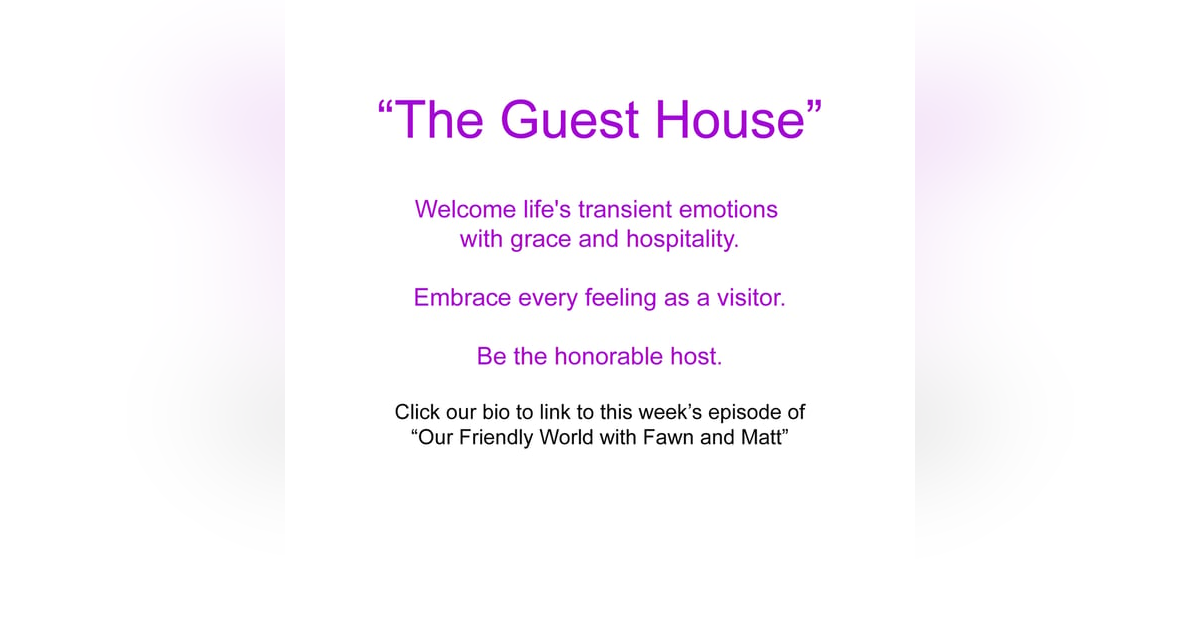 “The Guest House”

Welcome life's transient emotions with grace and hospitality.

Embrace every feeling as a visitor.

Be the honorable host.

Click our bio to link to this week’s episode of “Our Friendly World with Fawn and Matt”